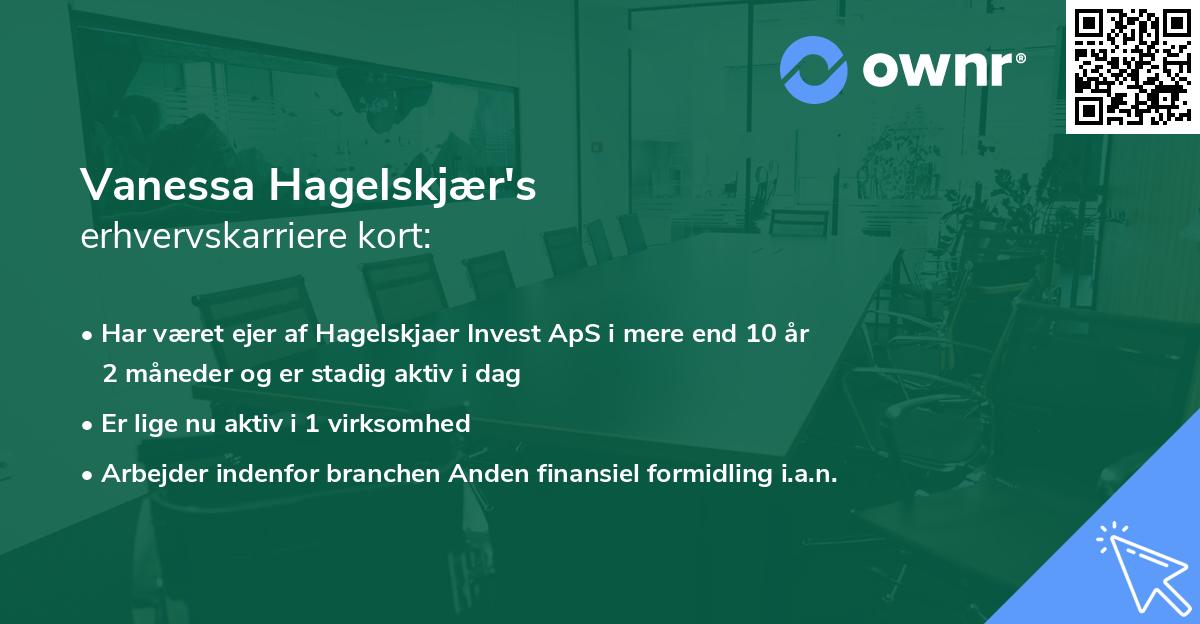 ownr®

Vanessa Hagelskjær's
erhvervskarriere kort:

• Har været ejer af Hagelskjaer Invest ApS i mere end 10 år 2 måneder og er stadig aktiv i dag

• Er lige nu aktiv i 1 virksomhed

• Arbejder indenfor branchen Anden finansiel formidling i.a.n.